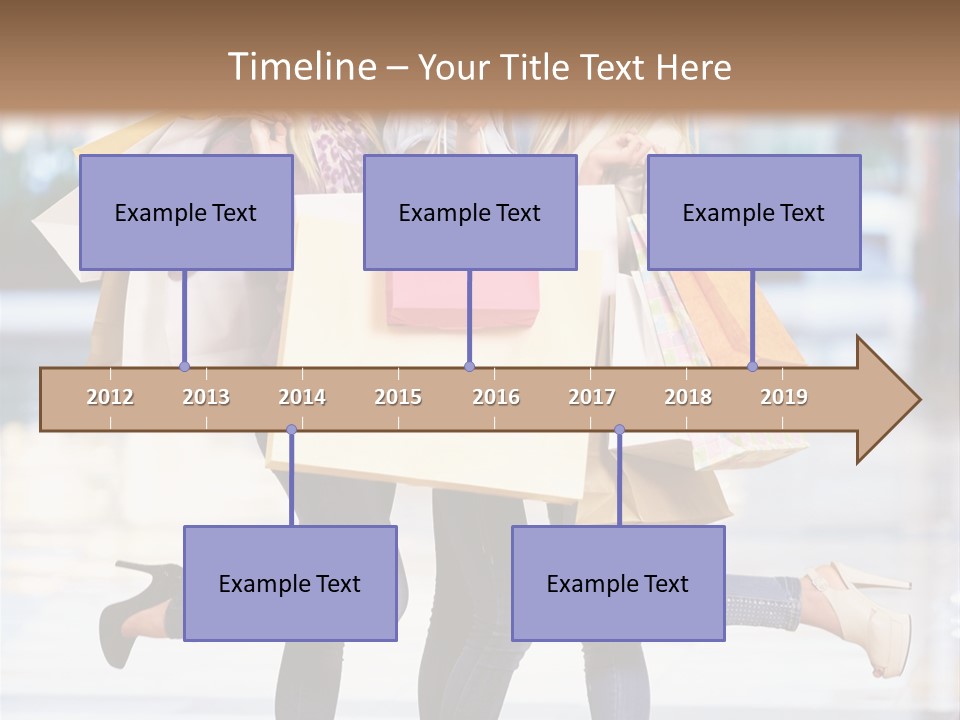 Timeline – Your Title Text Here

Example Text

Example Text

Example Text

2012 2013 2014 2015 2016 2017 2018 2019

Example Text

Example Text